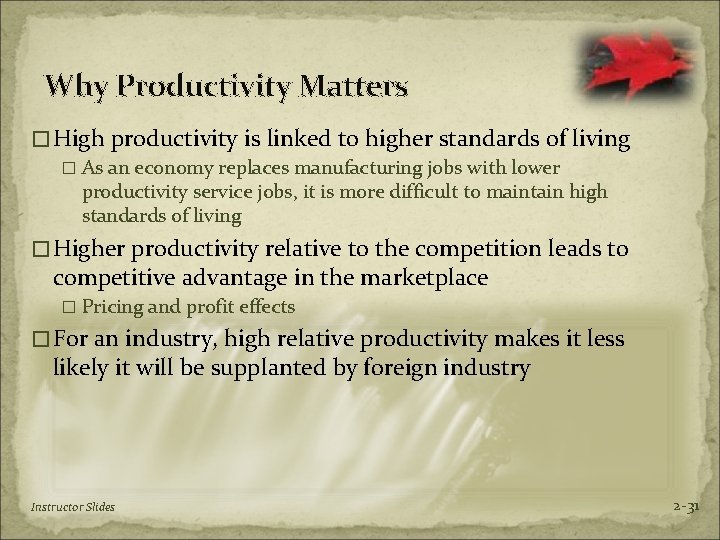 Why Productivity Matters

□ High productivity is linked to higher standards of living

□ As an economy replaces manufacturing jobs with lower productivity service jobs, it is more difficult to maintain high standards of living

□ Higher productivity relative to the competition leads to competitive advantage in the marketplace

□ Pricing and profit effects

□ For an industry, high relative productivity makes it less likely it will be supplanted by foreign industry

Instructor Slides

2-31